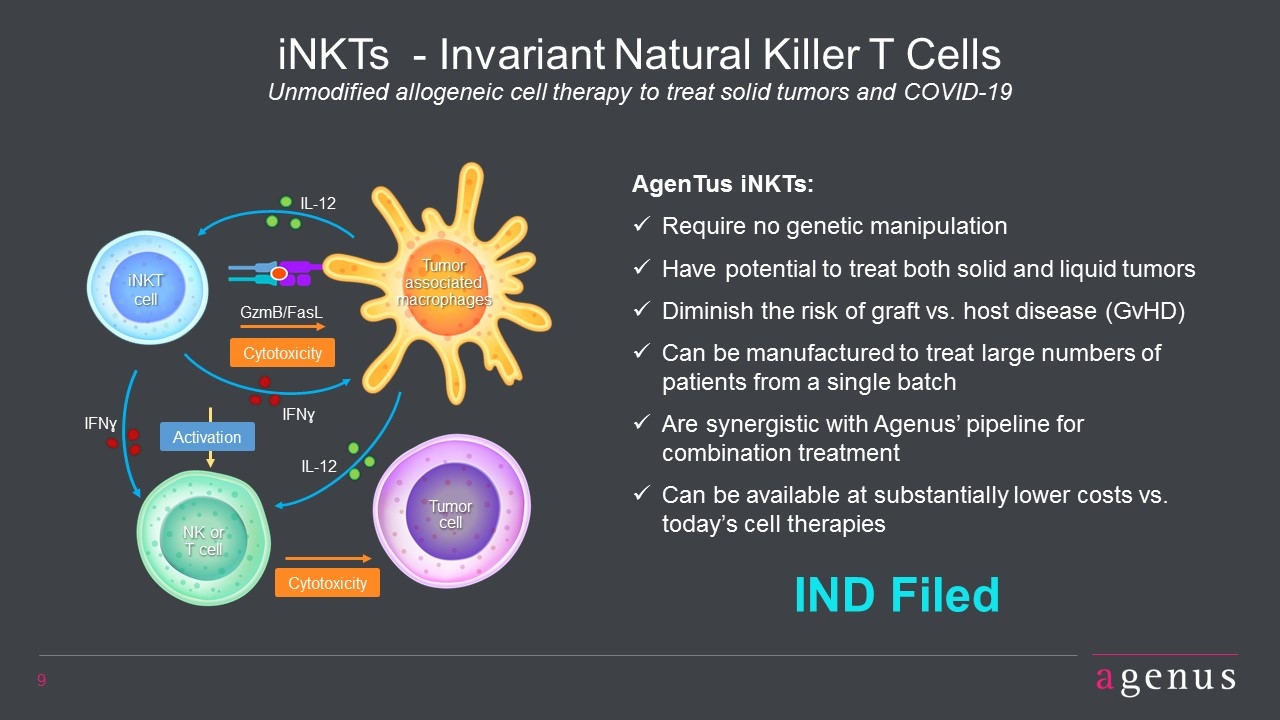 iNKTs - Invariant Natural Killer T Cells
Unmodified allogeneic cell therapy to treat solid tumors and COVID-19

IL-12

iNKT cell

Tumor associated macrophages

GzmB/FasL

Cytotoxicity

IFNɣ

IFNɣ

Activation

IL-12

Tumor cell

NK or T cell

Cytotoxicity

AgenTus iNKTs:

✓ Require no genetic manipulation

✓ Have potential to treat both solid and liquid tumors

✓ Diminish the risk of graft vs. host disease (GvHD)

✓ Can be manufactured to treat large numbers of patients from a single batch

✓ Are synergistic with Agenus' pipeline for combination treatment

✓ Can be available at substantially lower costs vs. today's cell therapies

IND Filed

9

agenus